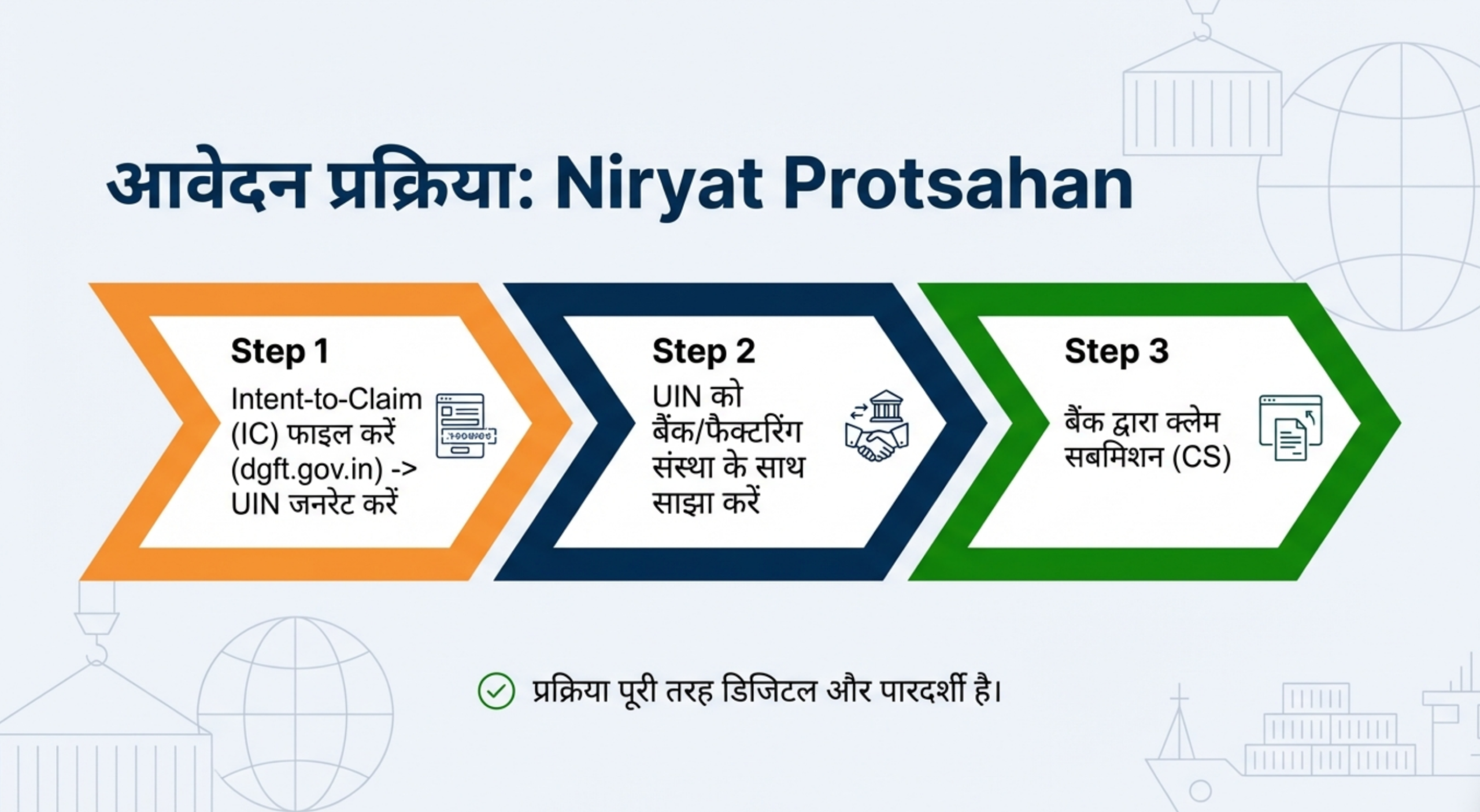 आवेदन प्रक्रिया: Niryat Protsahan

Step 1
Intent-to-Claim (IC) फाइल करें (dgft.gov.in) -> UIN जनरेट करें

Step 2
UIN को बैंक/फैक्टरिंग संस्था के साथ साझा करें

Step 3
बैंक द्वारा क्लेम सबमिशन (CS)

प्रक्रिया पूरी तरह डिजिटल और पारदर्शी है।